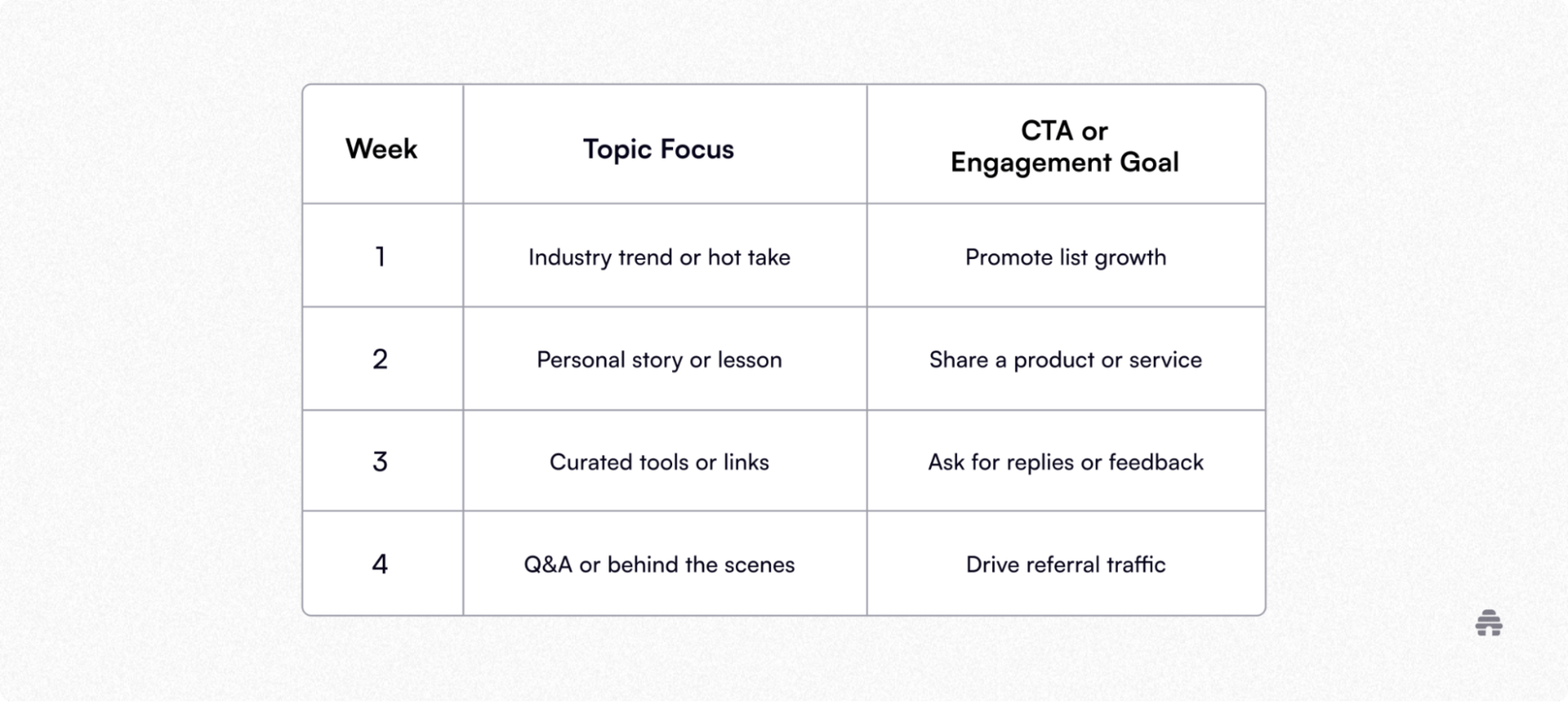 | Week | Topic Focus | CTA or Engagement Goal |
|---|---|---|
| 1 | Industry trend or hot take | Promote list growth |
| 2 | Personal story or lesson | Share a product or service |
| 3 | Curated tools or links | Ask for replies or feedback |
| 4 | Q&A or behind the scenes | Drive referral traffic |